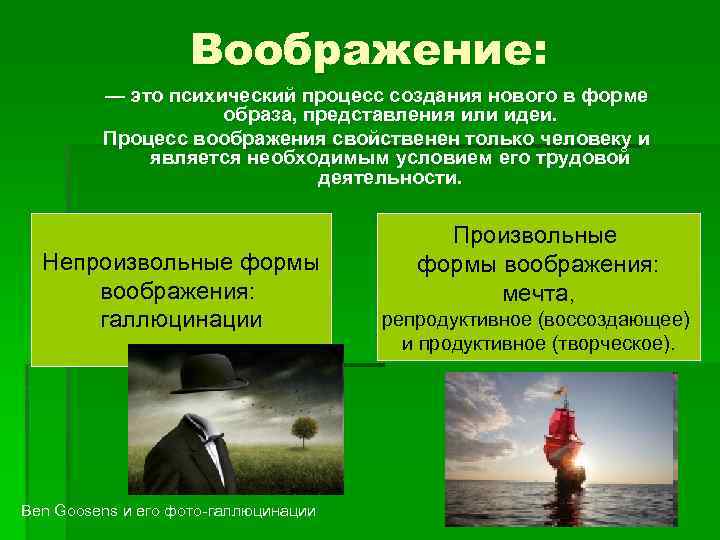 Воображение:

— это психический процесс создания нового в форме образа, представления или идеи.

Процесс воображения свойственен только человеку и является необходимым условием его трудовой деятельности.

Непроизвольные формы воображения: галлюцинации

Произвольные формы воображения: мечта, репродуктивное (воссоздающее) и продуктивное (творческое).

Ben Goosens и его фото-галлюцинации